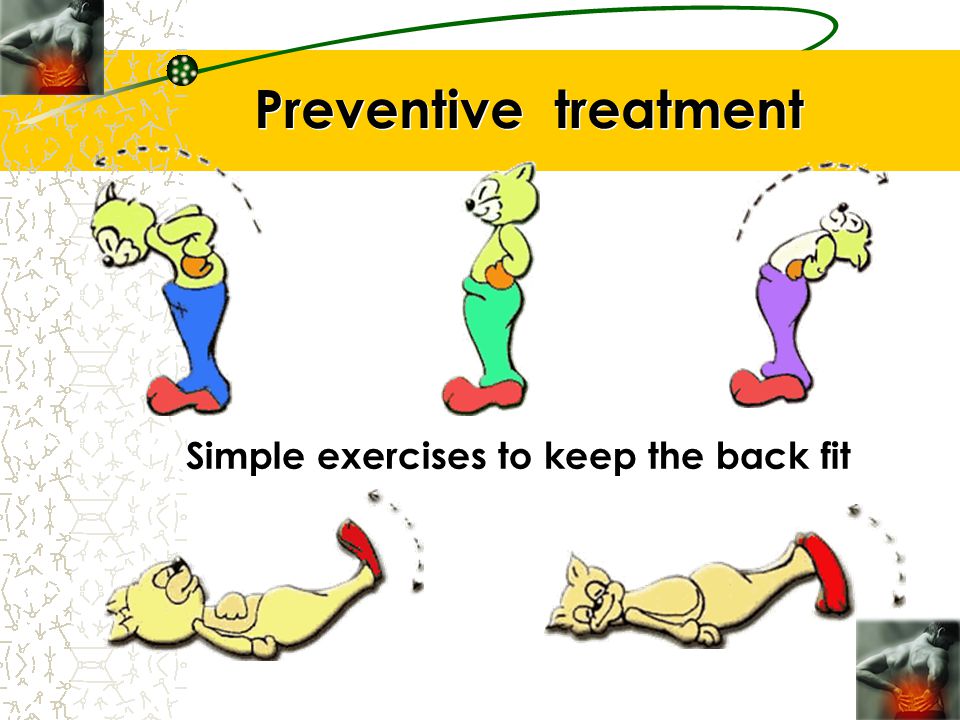 Preventive treatment

Simple exercises to keep the back fit